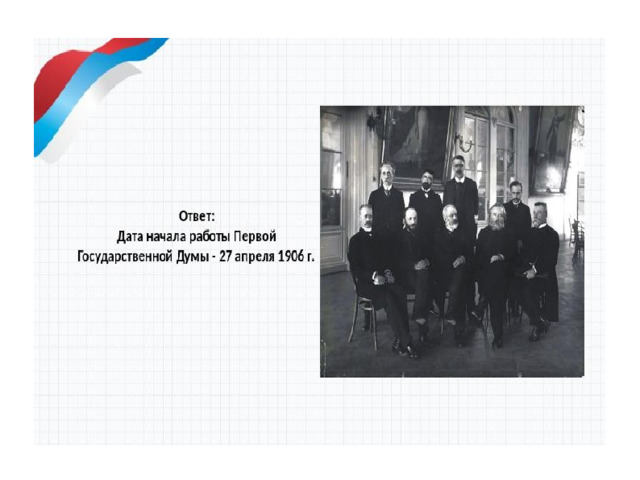 Ответ:
Дата начала работы Первой Государственной Думы - 27 апреля 1906 г.